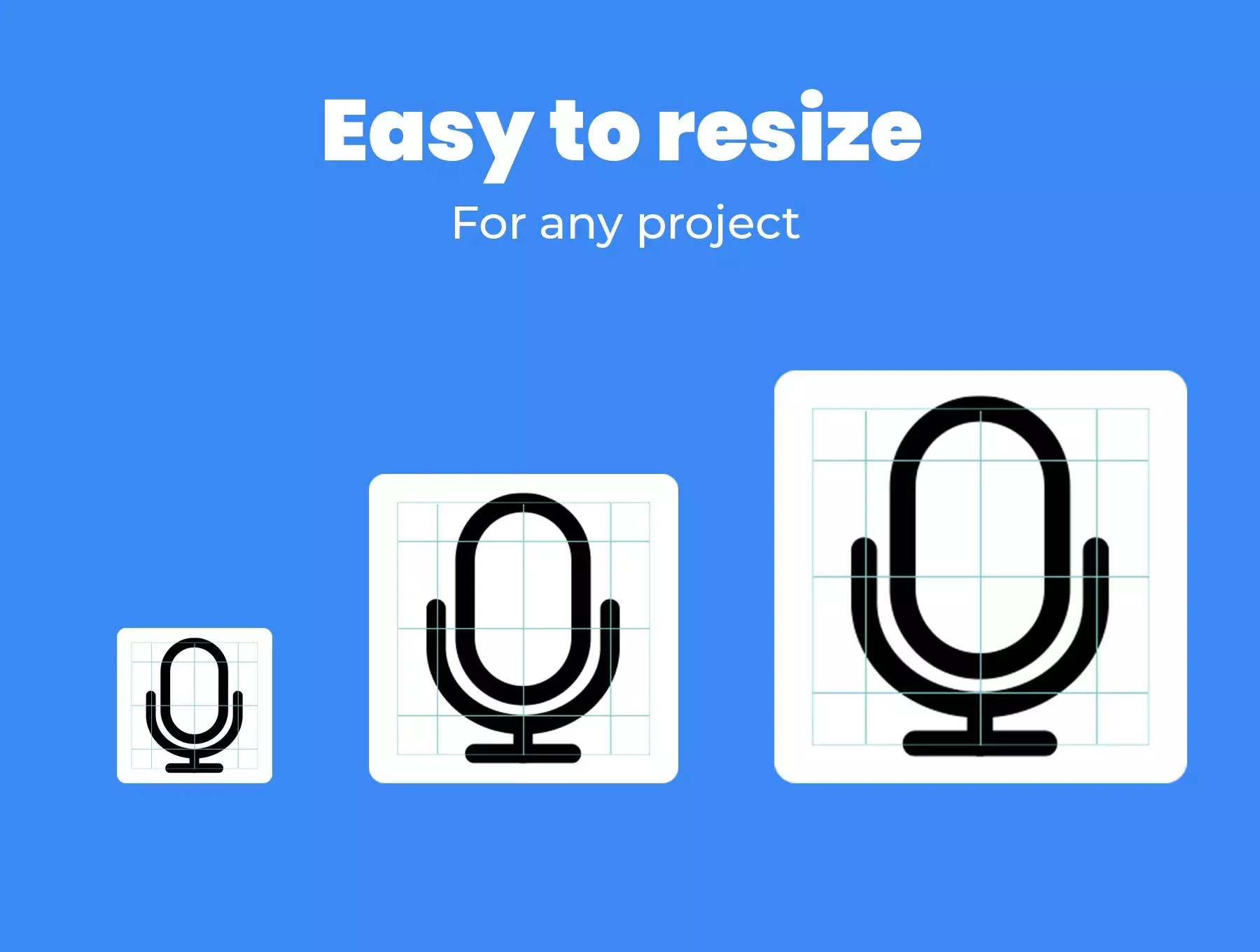 Easy to resize

For any project